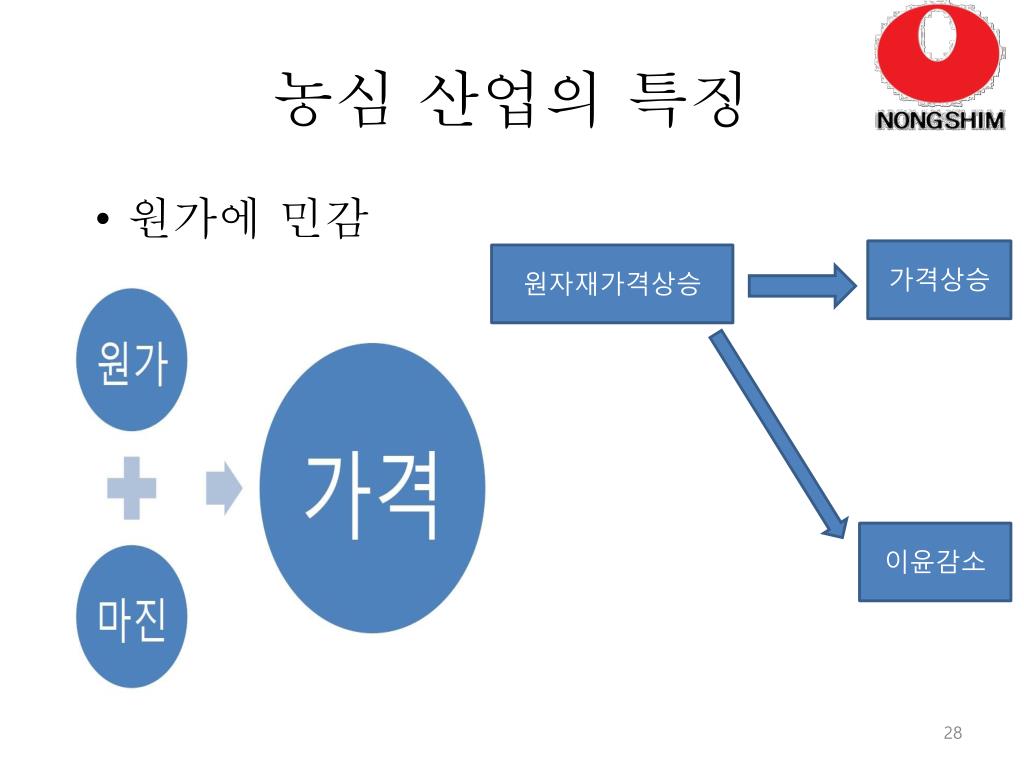 농심 산업의 특징

NONGSHIM

• 원가에 민감

원가

마진

가격

원자재가격상승

가격상승

이윤감소

28